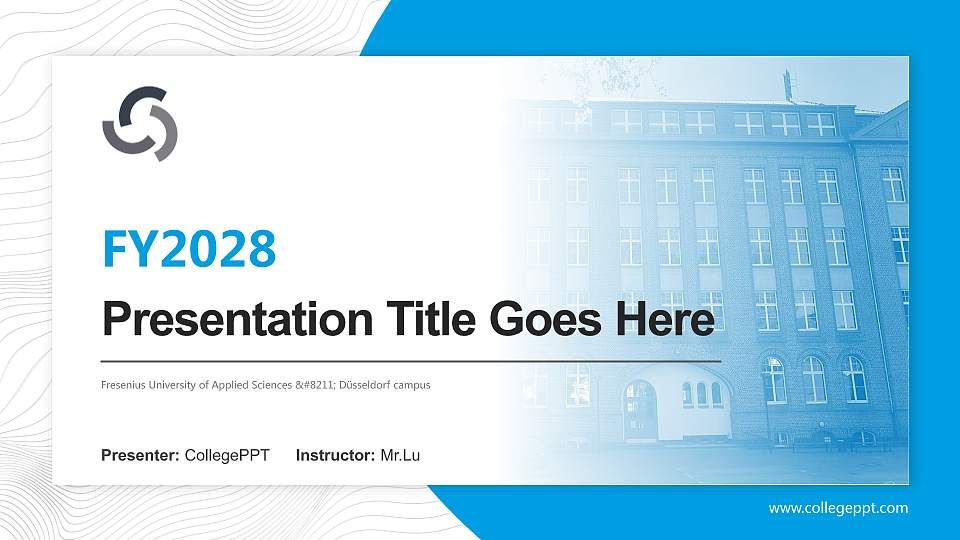 FY2028

Presentation Title Goes Here

Fresenius University of Applied Sciences &#8211; Düsseldorf campus

Presenter: CollegePPT Instructor: Mr.Lu

www.collegeppt.com